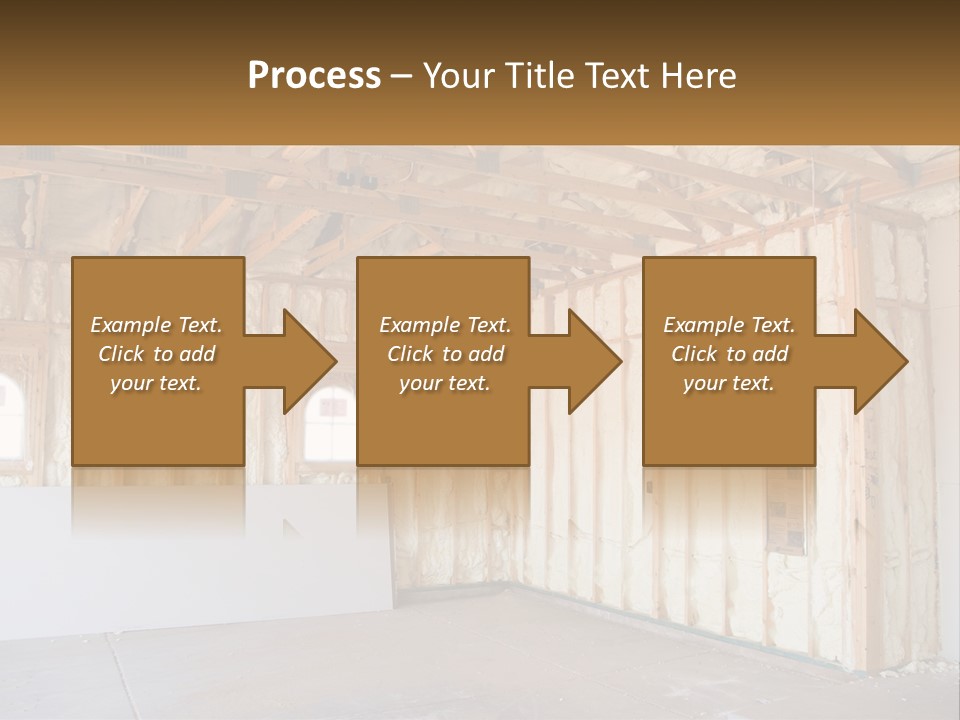 Process – Your Title Text Here

Example Text. Click to add your text.

Example Text. Click to add your text.

Example Text. Click to add your text.